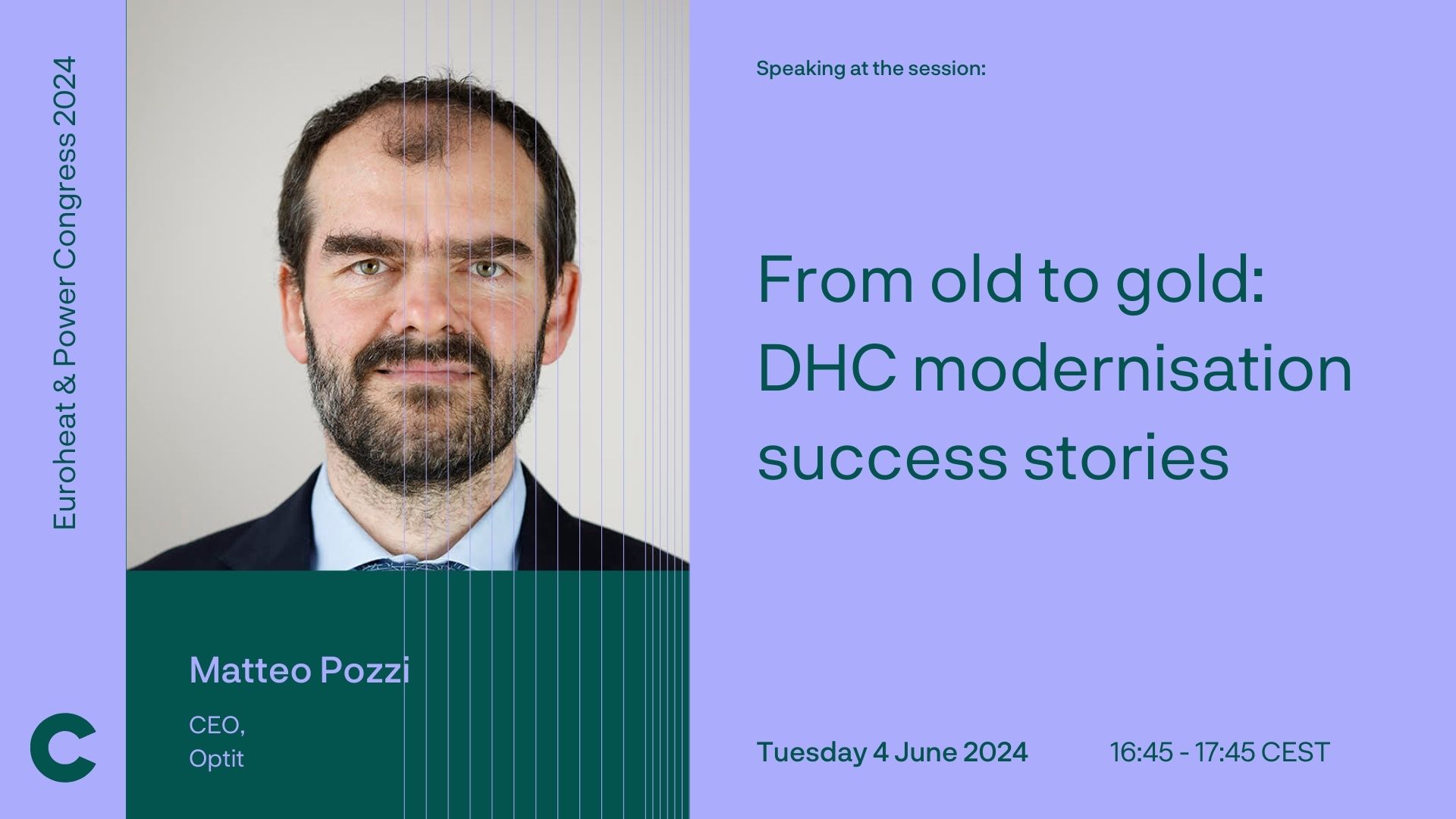 Euroheat & Power Congress 2024

Matteo Pozzi

CEO,
Optit

Speaking at the session:

From old to gold: DHC modernisation success stories

Tuesday 4 June 2024

16:45 - 17:45 CEST